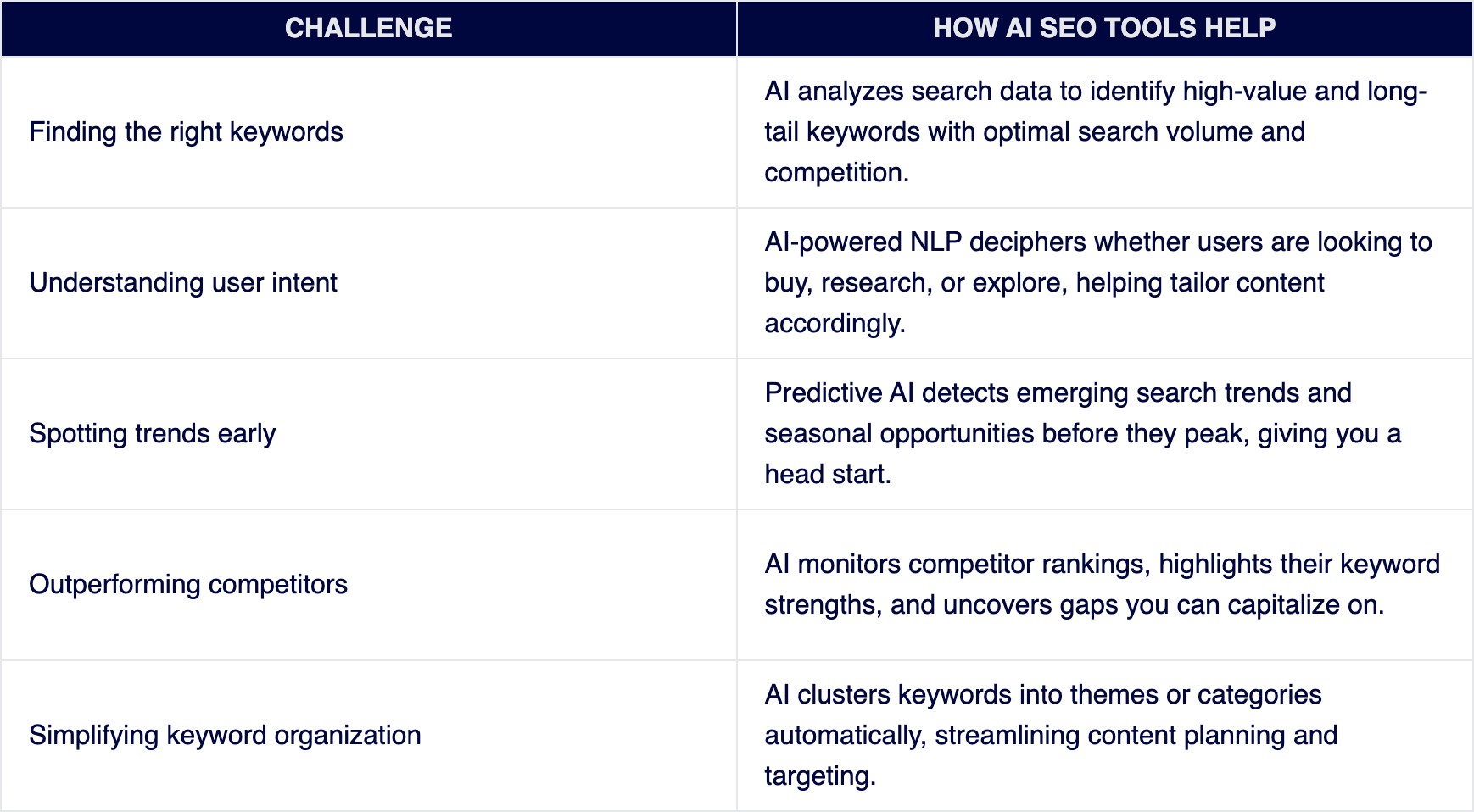 | CHALLENGE | HOW AI SEO TOOLS HELP |
|---|---|
| Finding the right keywords | AI analyzes search data to identify high-value and long-tail keywords with optimal search volume and competition. |
| Understanding user intent | AI-powered NLP deciphers whether users are looking to buy, research, or explore, helping tailor content accordingly. |
| Spotting trends early | Predictive AI detects emerging search trends and seasonal opportunities before they peak, giving you a head start. |
| Outperforming competitors | AI monitors competitor rankings, highlights their keyword strengths, and uncovers gaps you can capitalize on. |
| Simplifying keyword organization | AI clusters keywords into themes or categories automatically, streamlining content planning and targeting. |